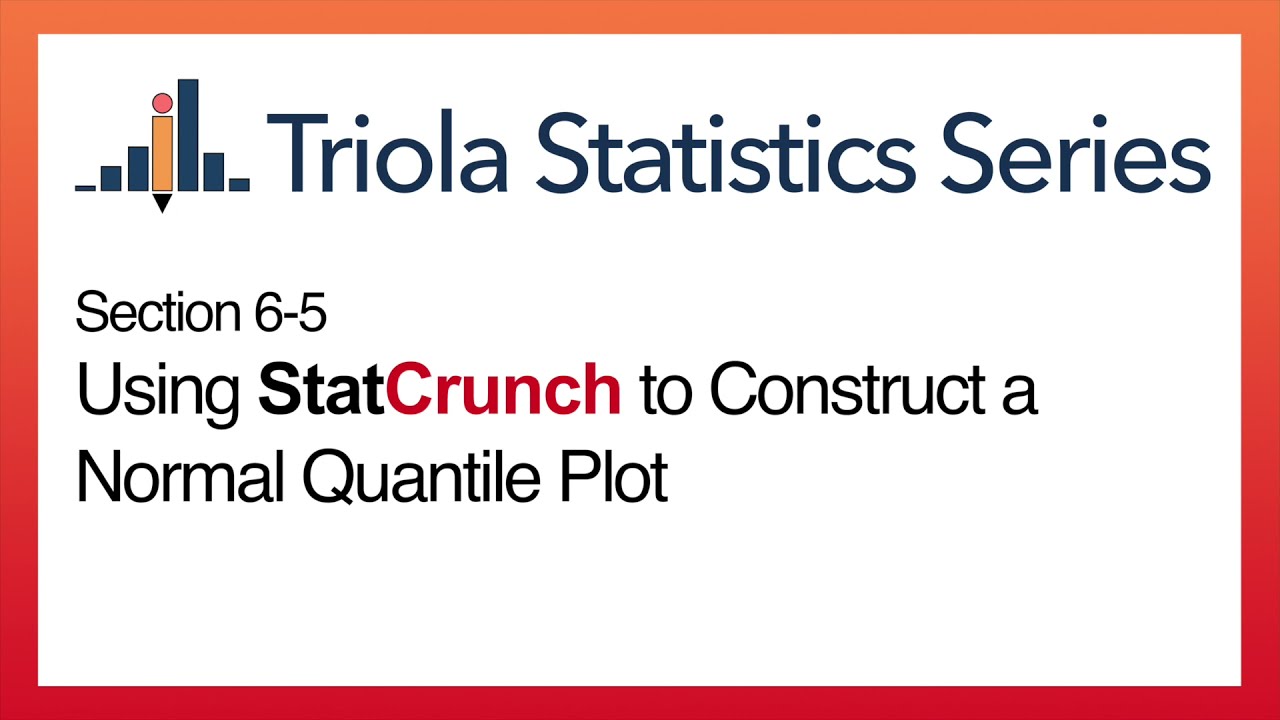 Triola Statistics Series

Section 6-5
Using StatCrunch to Construct a Normal Quantile Plot